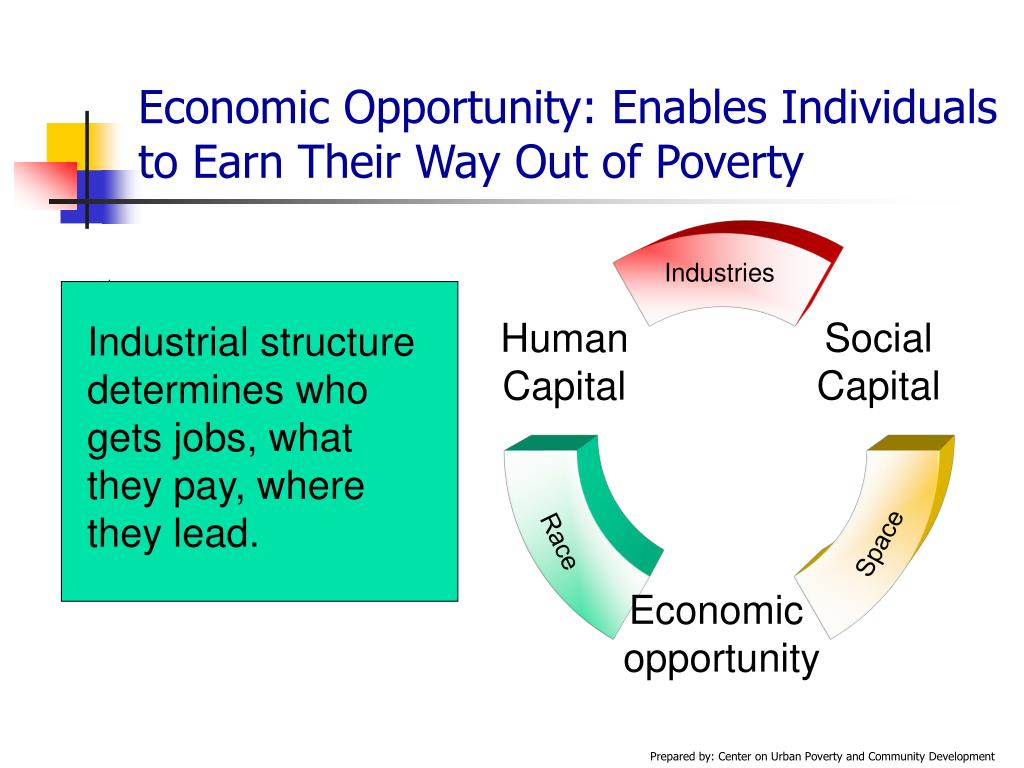 Economic Opportunity: Enables Individuals to Earn Their Way Out of Poverty

Industrial structure determines who gets jobs, what they pay, where they lead.

Industries

Human Capital

Social Capital

Race

Space

Economic opportunity

Prepared by: Center on Urban Poverty and Community Development